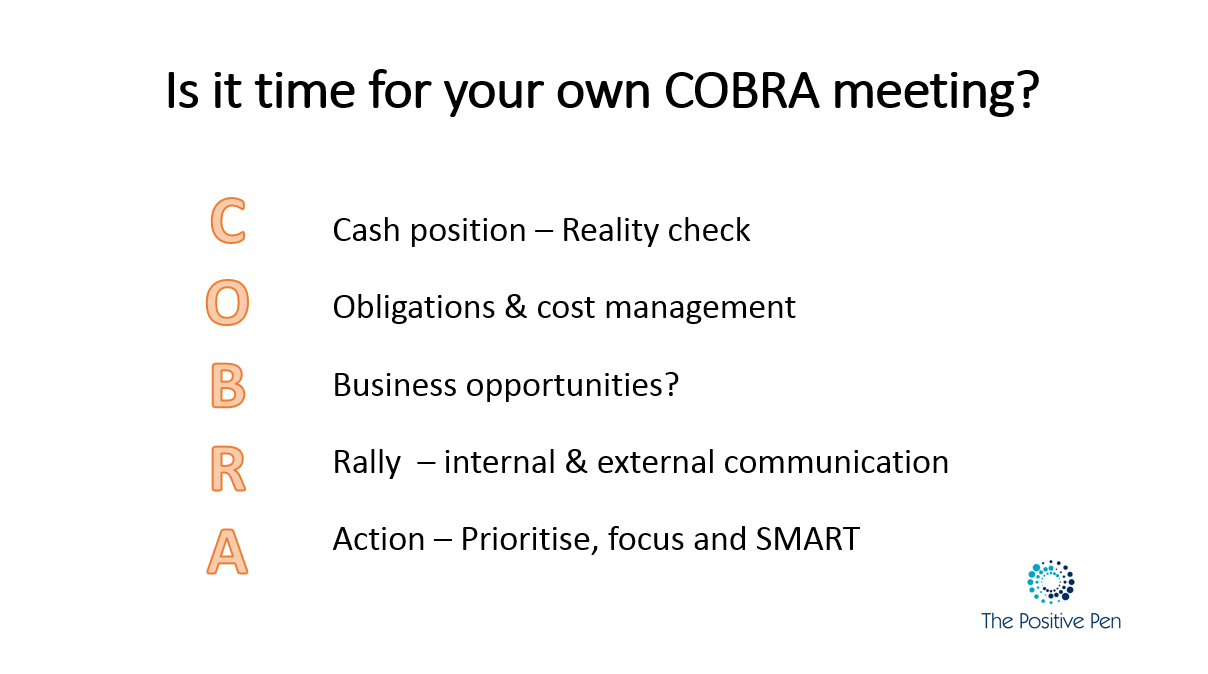 Is it time for your own COBRA meeting?

C Cash position – Reality check

O Obligations & cost management

B Business opportunities?

R Rally – internal & external communication

A Action – Prioritise, focus and SMART

The Positive Pen